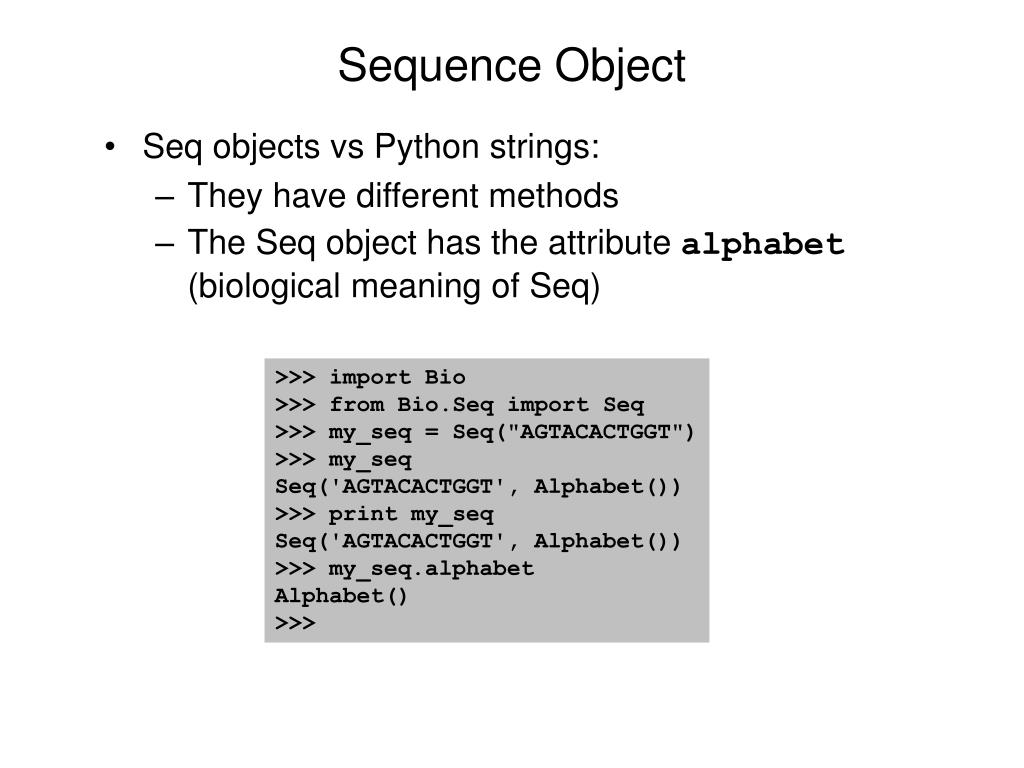 Sequence Object

• Seq objects vs Python strings:
– They have different methods
– The Seq object has the attribute alphabet (biological meaning of Seq)

>>> import Bio
>>> from Bio.Seq import Seq
>>> my_seq = Seq("AGTACACTGGT")
>>> my_seq
Seq('AGTACACTGGT', Alphabet())
>>> print my_seq
Seq('AGTACACTGGT', Alphabet())
>>> my_seq.alphabet
Alphabet()
>>>